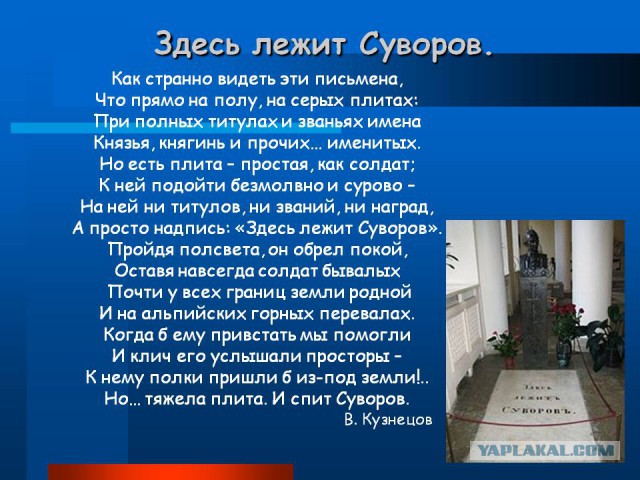 Здесь лежит Суворов.

Как странно видеть эти письмена,
Что прямо на полу, на серых плитах:
При полных титулах и званьях имена
Князья, княгинь и прочих… именитых.
Но есть плита – простая, как солдат;
К ней подойти безмолвно и сурово –
На ней ни титулов, ни званий, ни наград,
А просто надпись: «Здесь лежит Суворов».
Пройдя полсвета, он обрел покой,
Оставя навсегда солдат бывалых
Почти у всех границ земли родной
И на альпийских горных перевалах.
Когда б ему привстать мы помогли
И клич его услышали просторы –
К нему полки пришли б из-под земли!..
Но… тяжела плита. И спит Суворов.
В. Кузнецов

Здесь лежитъ Суворовъ.

YAPLAKAL.COM